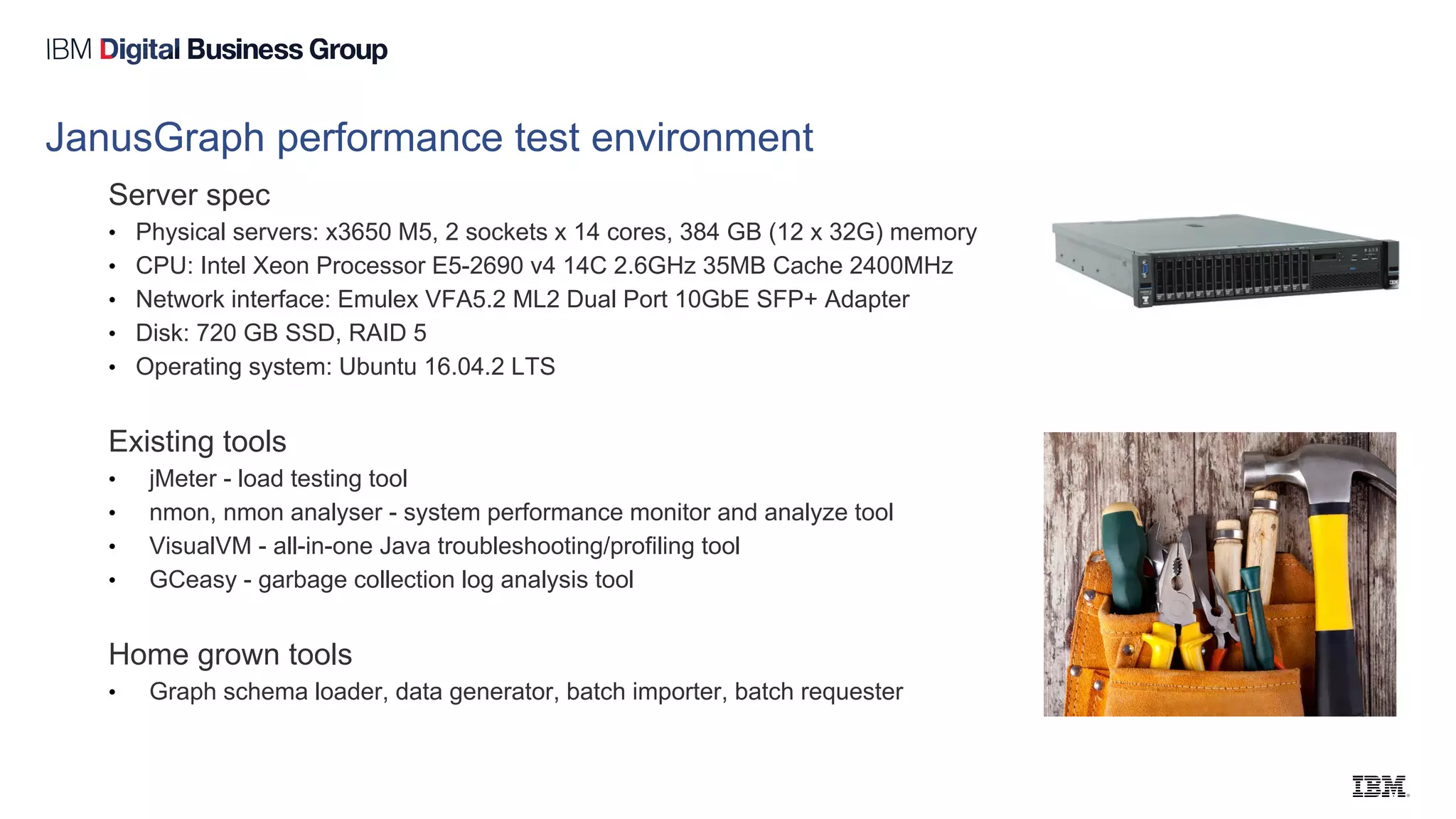 IBM Digital Business Group

JanusGraph performance test environment

Server spec

• Physical servers: x3650 M5, 2 sockets x 14 cores, 384 GB (12 x 32G) memory
• CPU: Intel Xeon Processor E5-2690 v4 14C 2.6GHz 35MB Cache 2400MHz
• Network interface: Emulex VFA5.2 ML2 Dual Port 10GbE SFP+ Adapter
• Disk: 720 GB SSD, RAID 5
• Operating system: Ubuntu 16.04.2 LTS

Existing tools

• jMeter - load testing tool
• nmon, nmon analyser - system performance monitor and analyze tool
• VisualVM - all-in-one Java troubleshooting/profiling tool
• GCeasy - garbage collection log analysis tool

Home grown tools

• Graph schema loader, data generator, batch importer, batch requester

IBM